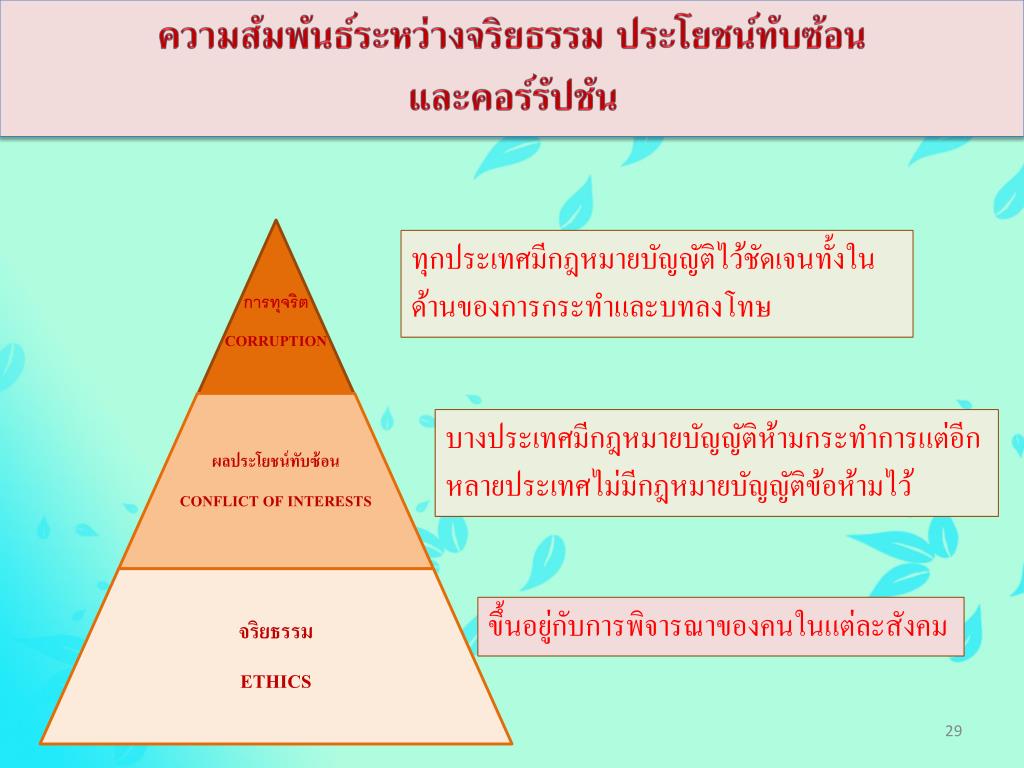 ความสัมพันธ์ระหว่างจริยธรรม ประโยชน์ทับซ้อน และคอร์รัปชัน

การทุจริต

CORRUPTION

ผลประโยชน์ทับซ้อน

CONFLICT OF INTERESTS

จริยธรรม

ETHICS

ทุกประเทศมีกฎหมายบัญญัติไว้ชัดเจนทั้งในด้านของการกระทำและบทลงโทษ

บางประเทศมีกฎหมายบัญญัติห้ามกระทำการแต่อีกหลายประเทศไม่มีกฎหมายบัญญัติข้อห้ามไว้

ขึ้นอยู่กับการพิจารณาของคนในแต่ละสังคม

29